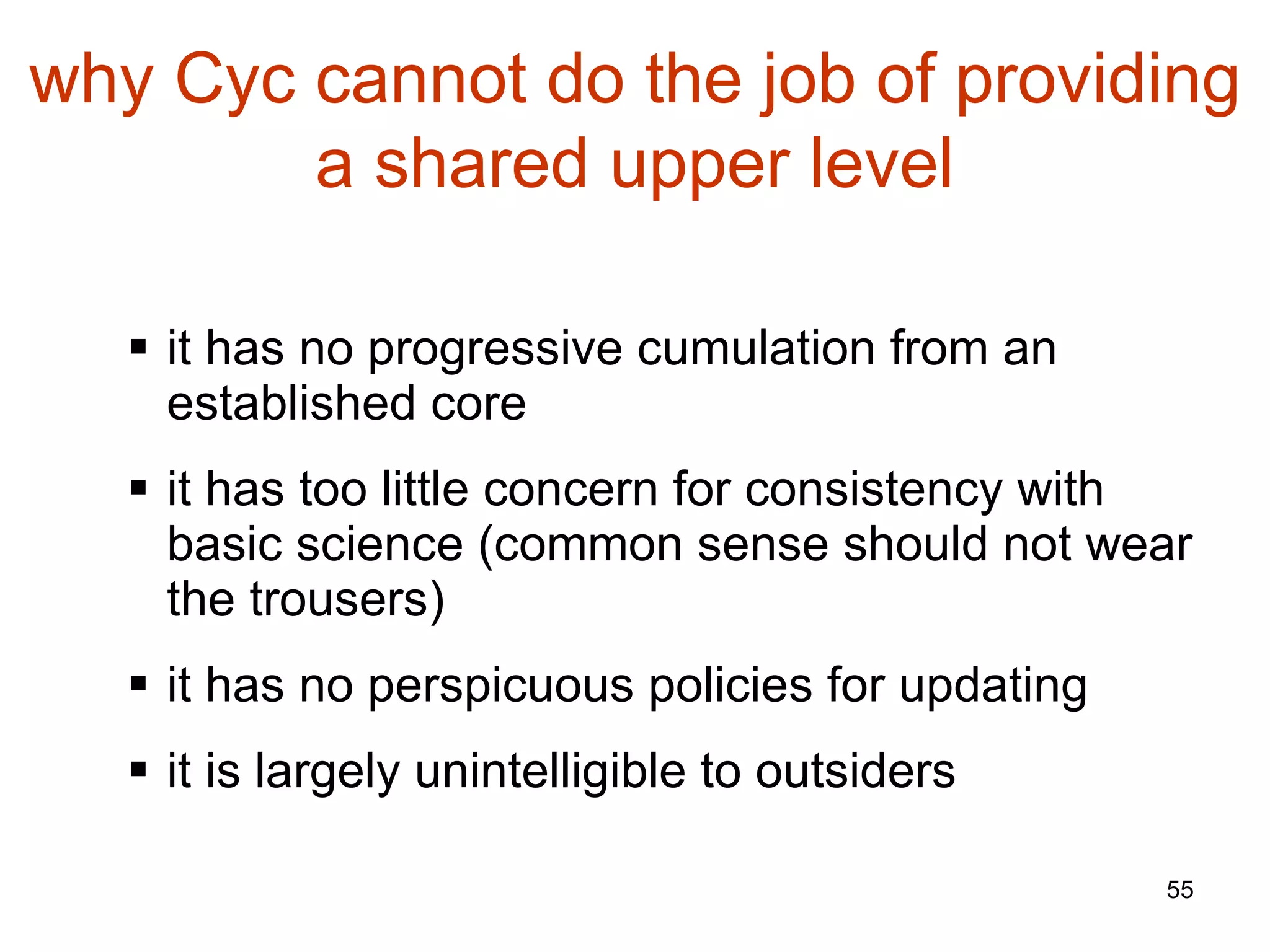 why Cyc cannot do the job of providing a shared upper level

▪ it has no progressive cumulation from an established core

▪ it has too little concern for consistency with basic science (common sense should not wear the trousers)

▪ it has no perspicuous policies for updating

▪ it is largely unintelligible to outsiders

55